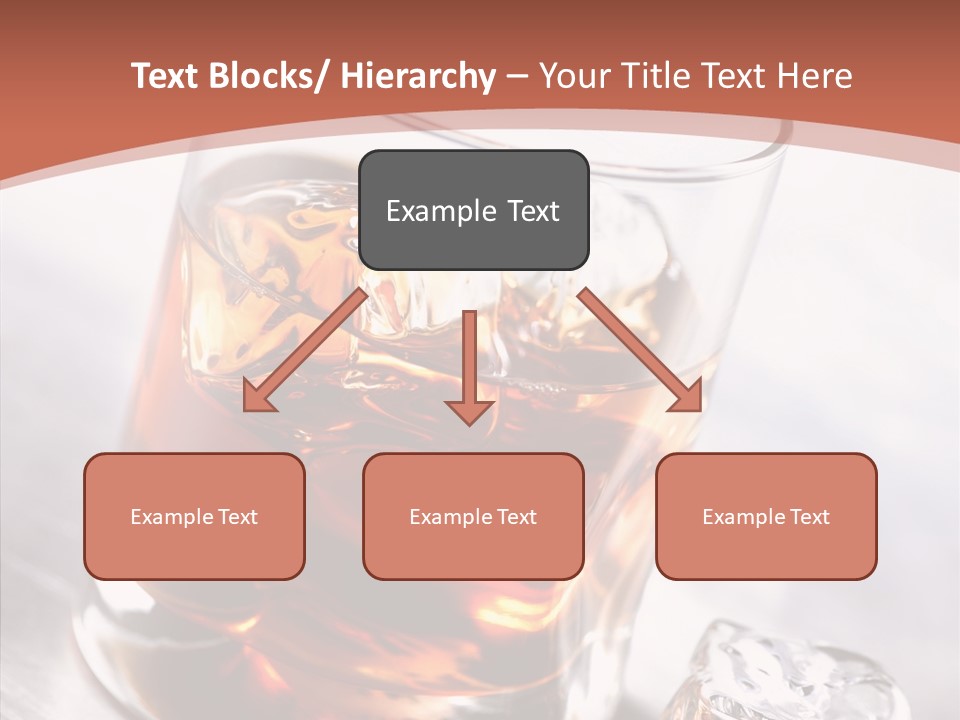 Text Blocks/ Hierarchy – Your Title Text Here

Example Text

Example Text

Example Text

Example Text